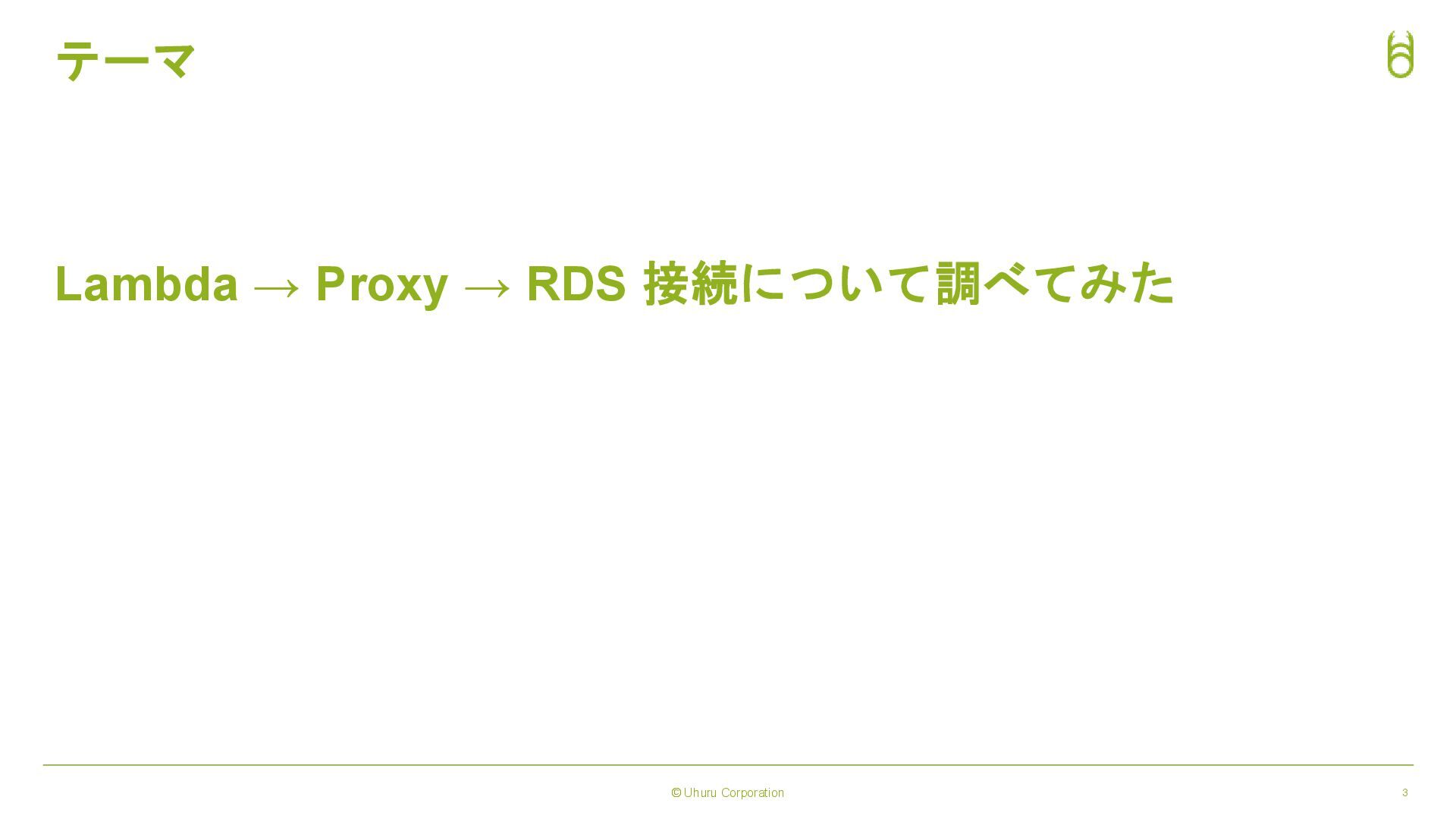 テーマ

Lambda → Proxy → RDS 接続について調べてみた

© Uhuru Corporation

3